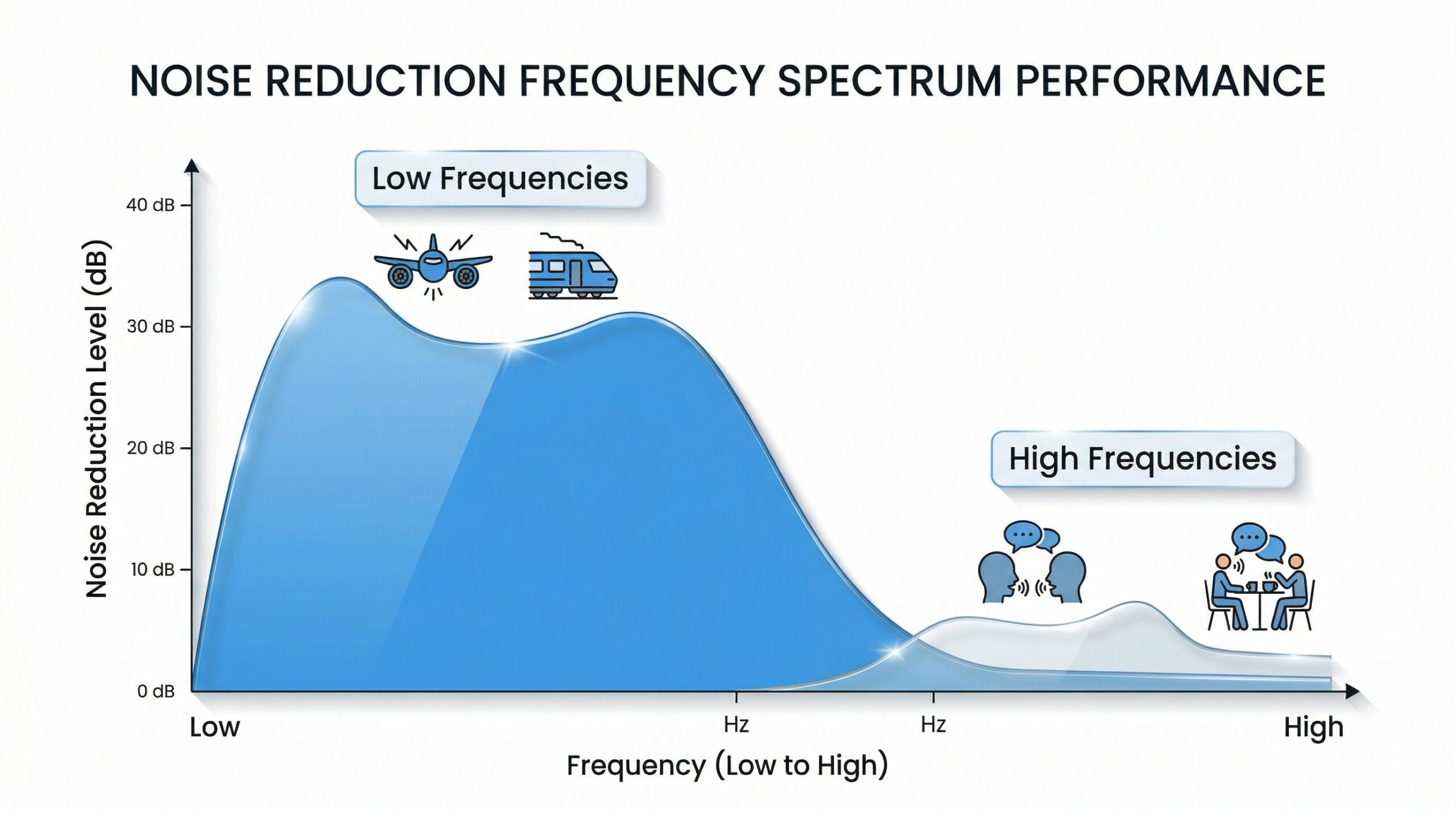 NOISE REDUCTION FREQUENCY SPECTRUM PERFORMANCE

Low Frequencies

High Frequencies

Noise Reduction Level (dB)

40 dB
30 dB
20 dB
10 dB
0 dB

Low
Hz
Hz
High

Frequency (Low to High)